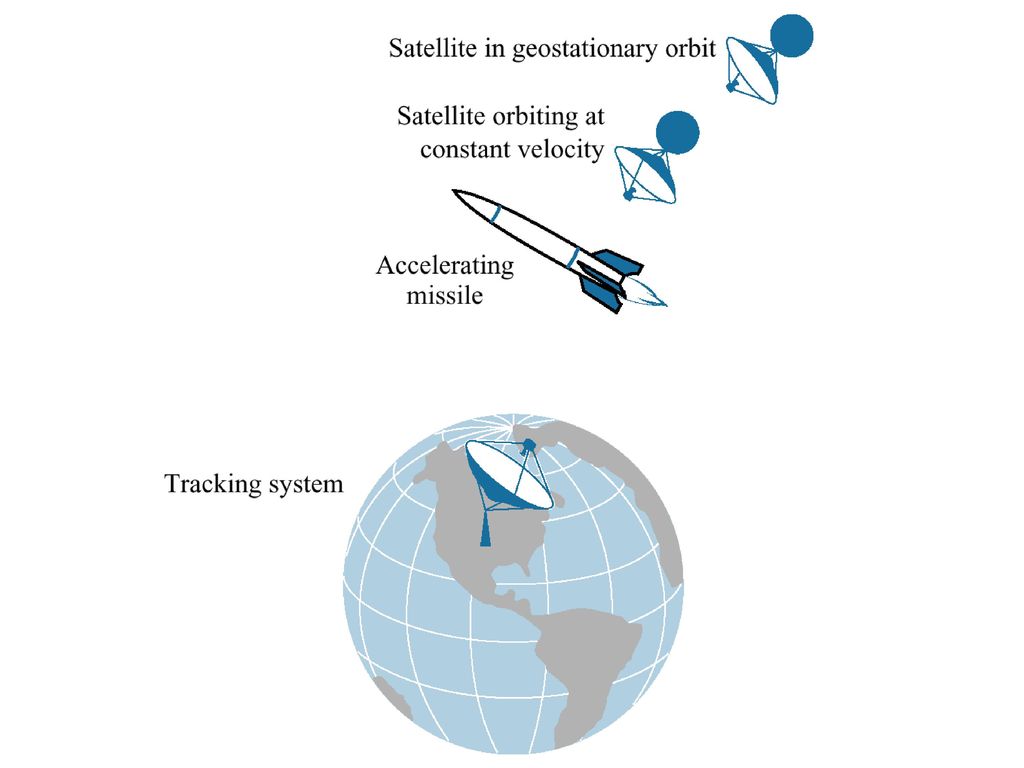 Satellite in geostationary orbit

Satellite orbiting at constant velocity

Accelerating missile

Tracking system